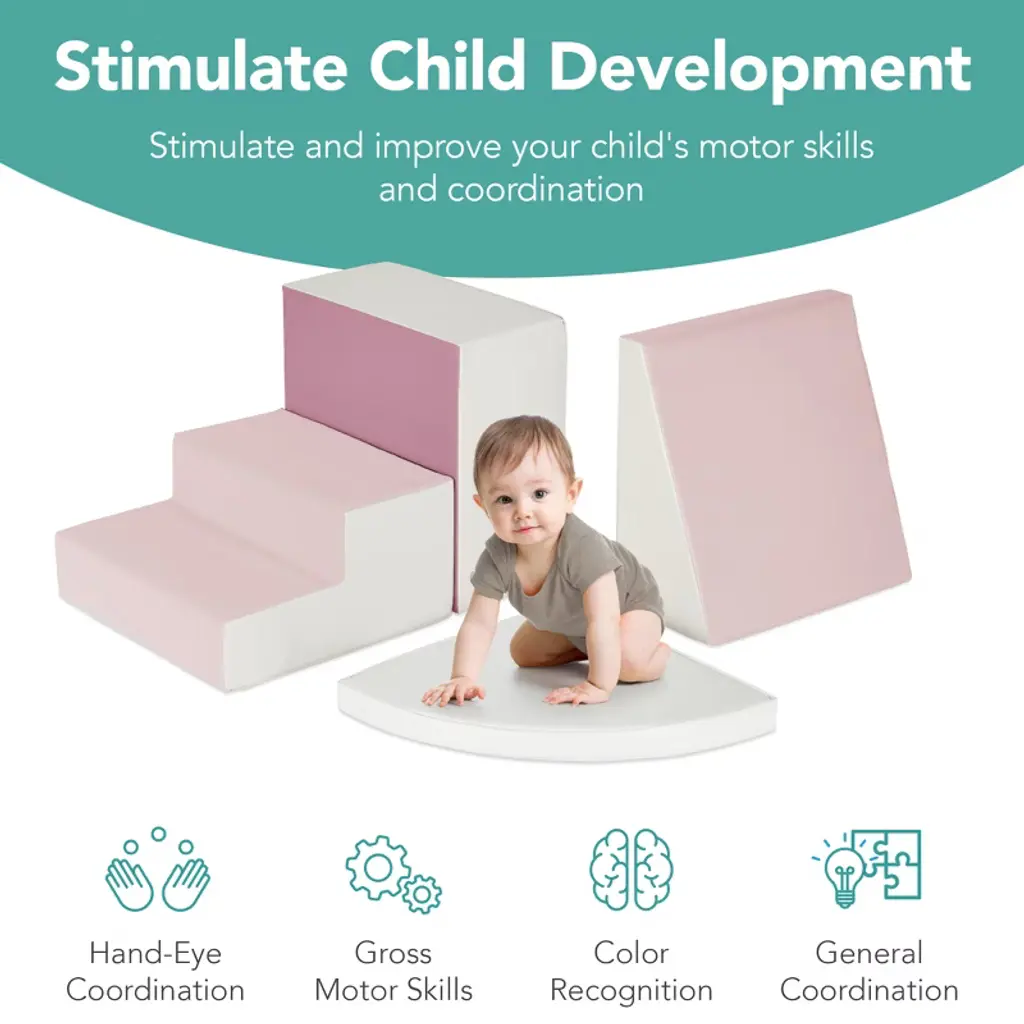 Stimulate Child Development

Stimulate and improve your child's motor skills and coordination

Hand-Eye Coordination

Gross Motor Skills

Color Recognition

General Coordination